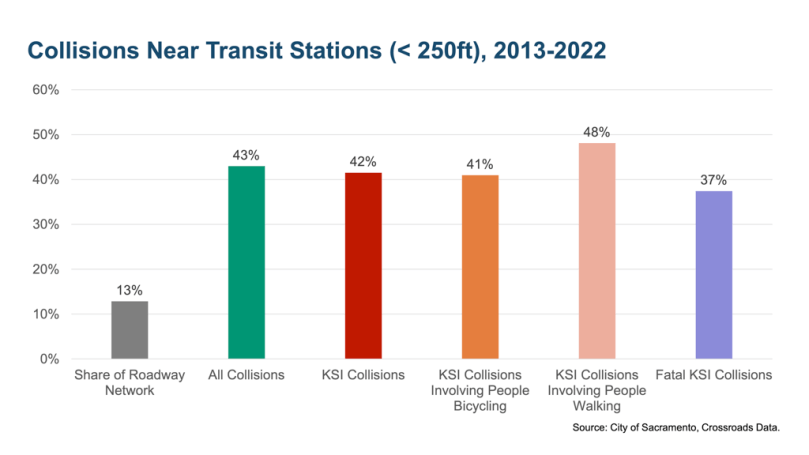 Collisions Near Transit Stations (< 250ft), 2013-2022

60%
50%
40%
30%
20%
10%
0%

13%
43%
42%
41%
48%
37%

Share of Roadway Network
All Collisions
KSI Collisions
KSI Collisions Involving People Bicycling
KSI Collisions Involving People Walking
Fatal KSI Collisions

Source: City of Sacramento, Crossroads Data.